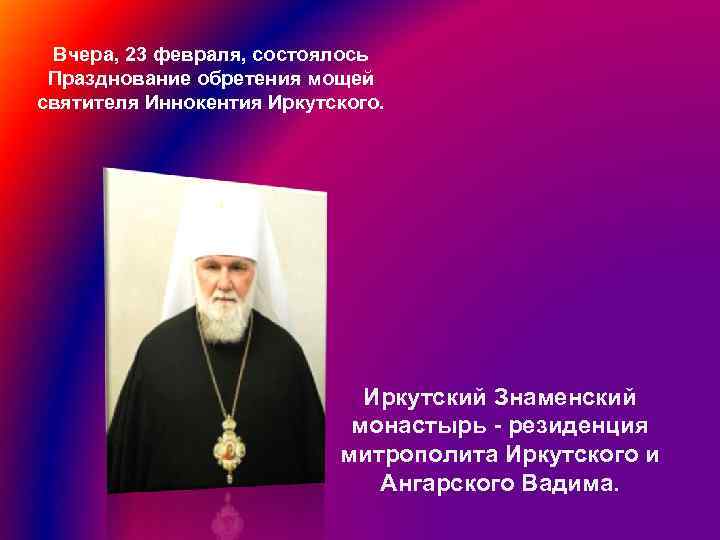 Вчера, 23 февраля, состоялось Празднование обретения мощей святителя Иннокентия Иркутского.

Иркутский Знаменский монастырь - резиденция митрополита Иркутского и Ангарского Вадима.